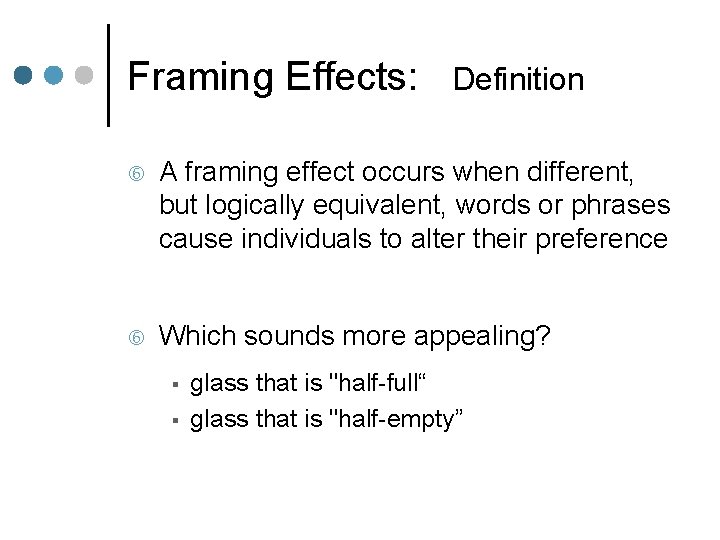 Framing Effects: Definition

⑥ A framing effect occurs when different, but logically equivalent, words or phrases cause individuals to alter their preference

⑥ Which sounds more appealing?

▪ glass that is "half-full“
▪ glass that is "half-empty”